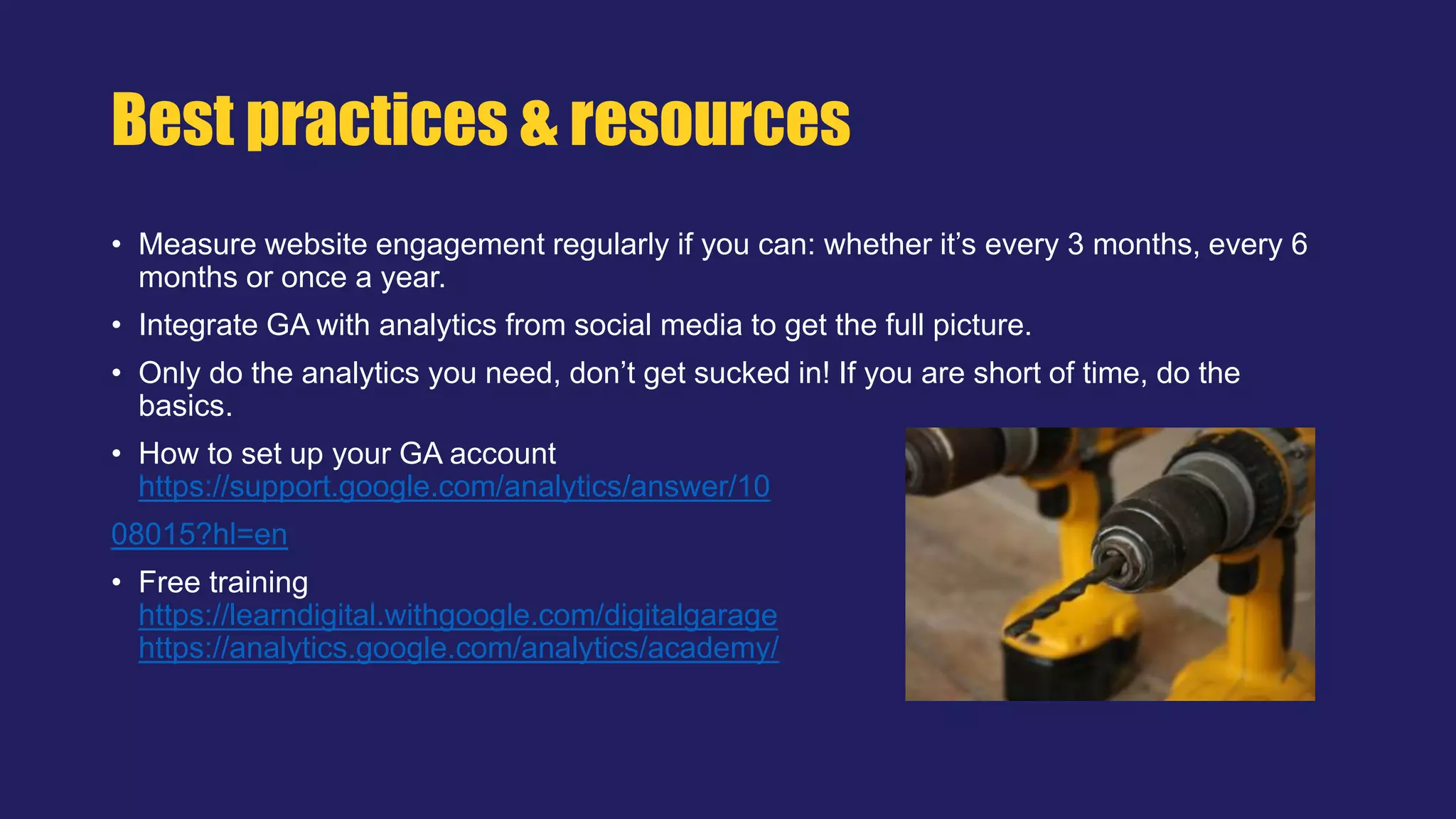 Best practices & resources

• Measure website engagement regularly if you can: whether it's every 3 months, every 6 months or once a year.

• Integrate GA with analytics from social media to get the full picture.

• Only do the analytics you need, don't get sucked in! If you are short of time, do the basics.

• How to set up your GA account https://support.google.com/analytics/answer/10

08015?hl=en

• Free training https://learndigital.withgoogle.com/digitalgarage https://analytics.google.com/analytics/academy/